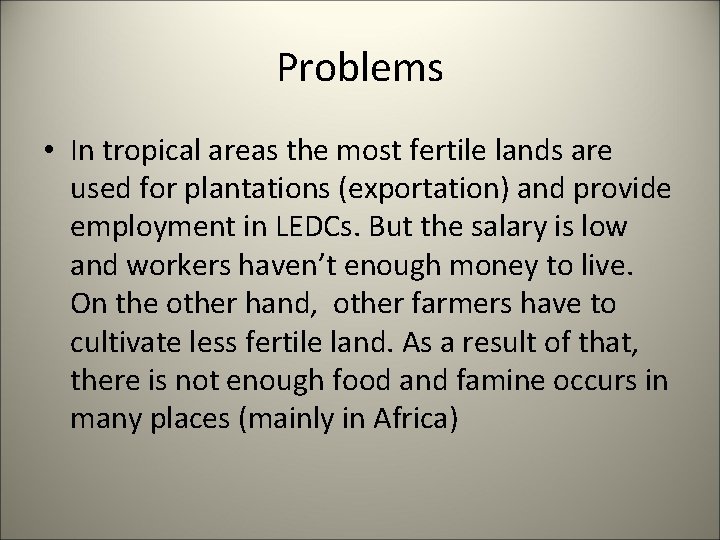 Problems

• In tropical areas the most fertile lands are used for plantations (exportation) and provide employment in LEDCs. But the salary is low and workers haven’t enough money to live. On the other hand,  other farmers have to cultivate less fertile land. As a result of that, there is not enough food and famine occurs in many places (mainly in Africa)